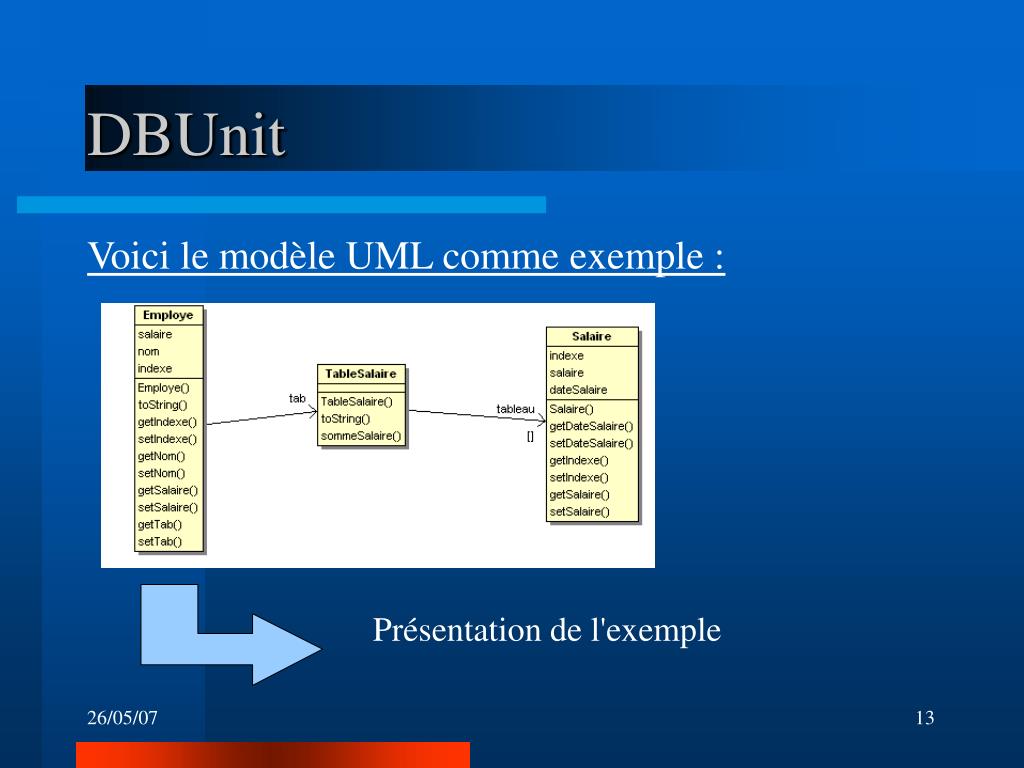 DBUnit

Voici le modèle UML comme exemple :

Employe
salaire
nom
indexe
Employe()
toString()
getIndexe()
setIndexe()
getNom()
setNom()
getSalaire()
setSalaire()
getTab()
setTab()

tab

TableSalaire
TableSalaire()
toString()
sommeSalaire()

tableau
[]

Salaire
indexe
salaire
dateSalaire
Salaire()
getDateSalaire()
setDateSalaire()
getIndexe()
setIndexe()
getSalaire()
setSalaire()

Présentation de l'exemple

26/05/07

13